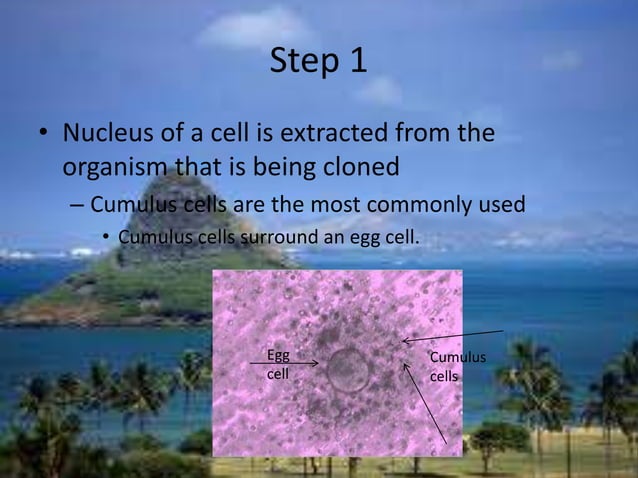 Step 1

• Nucleus of a cell is extracted from the organism that is being cloned
– Cumulus cells are the most commonly used
• Cumulus cells surround an egg cell.

Egg cell

Cumulus cells